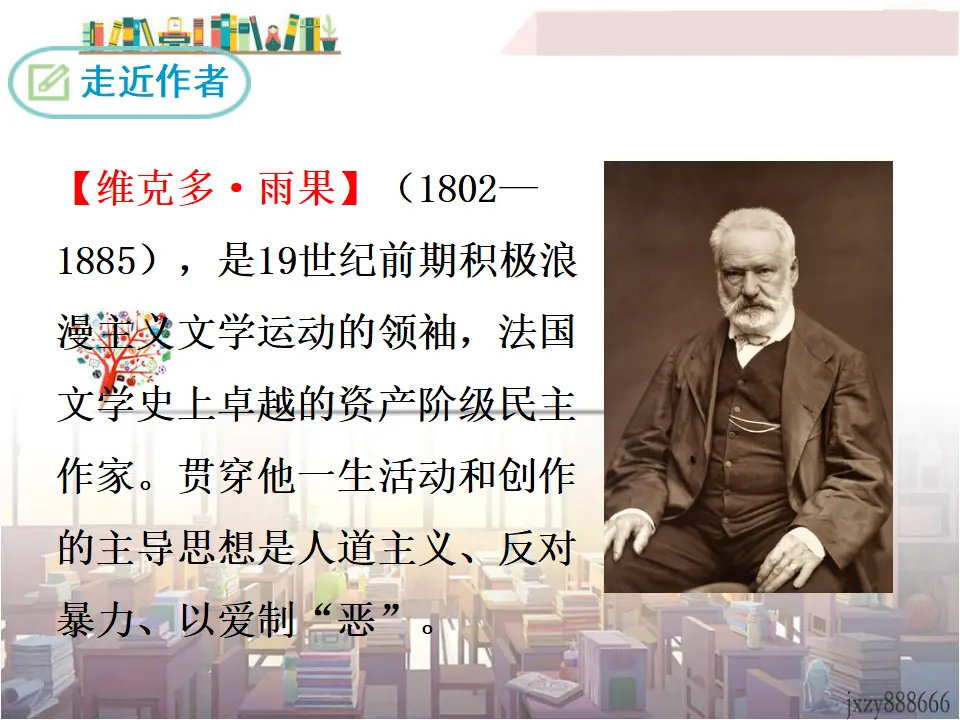 走近作者

【维克多·雨果】（1802—1885），是19世纪前期积极浪漫主义文学运动的领袖，法国文学史上卓越的资产阶级民主作家。贯穿他一生活动和创作的主导思想是人道主义、反对暴力、以爱制“恶”。

jxzy888666